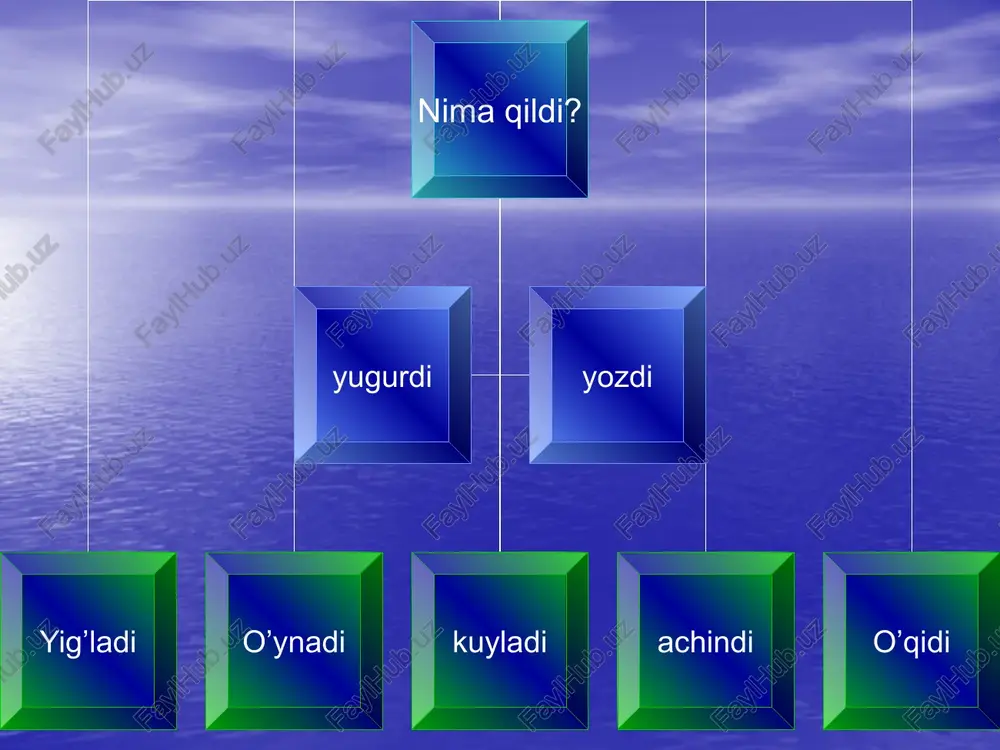 Nima qildi?

yugurdi

yozdi

Yig’ladi

O’ynadi

kuyladi

achindi

O’qidi

FaylHub.uz